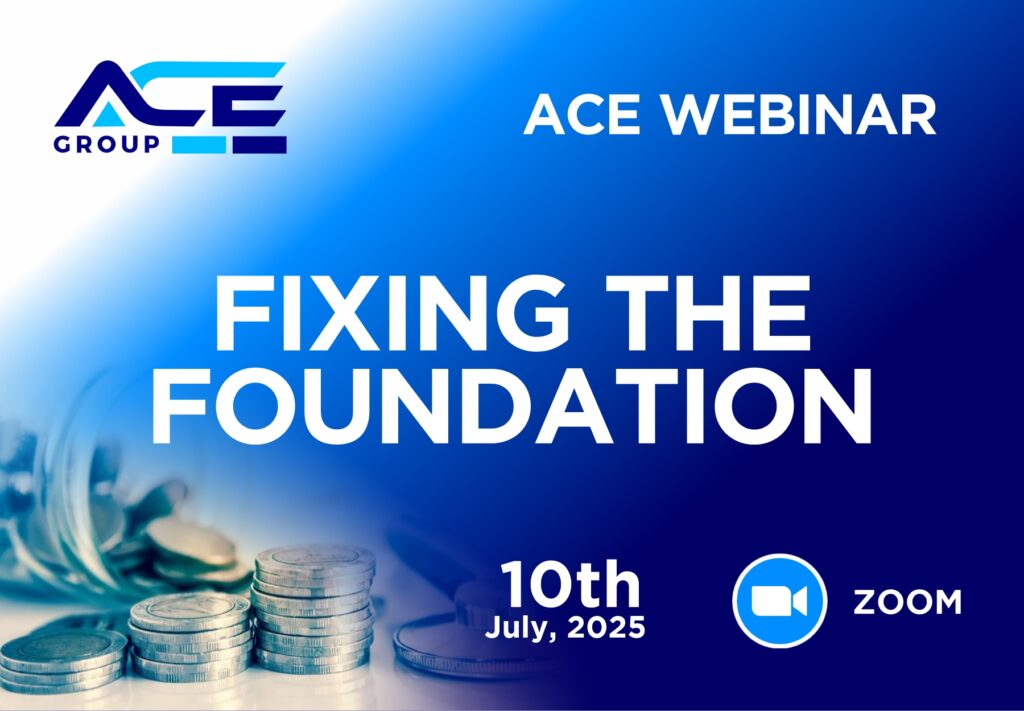 ACE GROUP

ACE WEBINAR

FIXING THE FOUNDATION

10th July, 2025

ZOOM